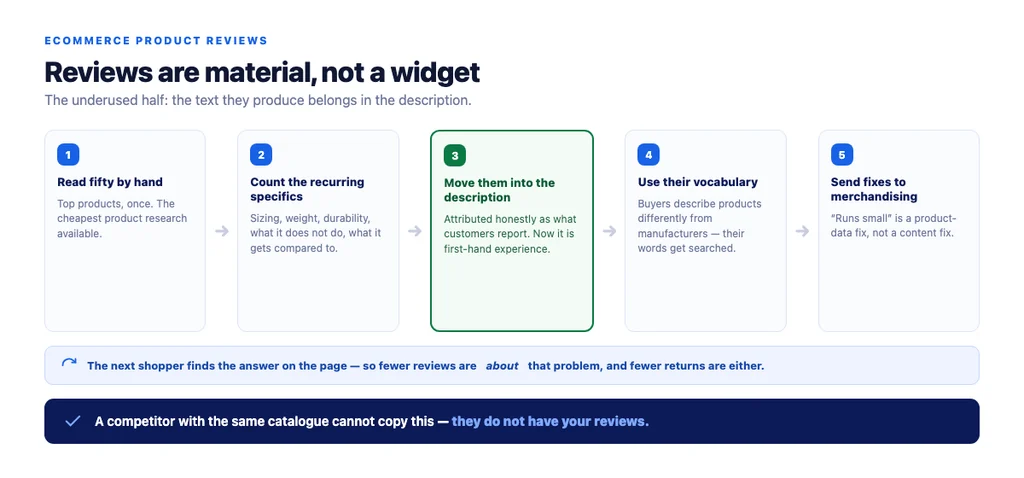 ECOMMERCE PRODUCT REVIEWS

Reviews are material, not a widget

The underused half: the text they produce belongs in the description.

1
Read fifty by hand
Top products, once. The cheapest product research available.

2
Count the recurring specifics
Sizing, weight, durability, what it does not do, what it gets compared to.

3
Move them into the description
Attributed honestly as what customers report. Now it is first-hand experience.

4
Use their vocabulary
Buyers describe products differently from manufacturers — their words get searched.

5
Send fixes to merchandising
"Runs small" is a product-data fix, not a content fix.

The next shopper finds the answer on the page — so fewer reviews are about that problem, and fewer returns are either.

A competitor with the same catalogue cannot copy this — they do not have your reviews.